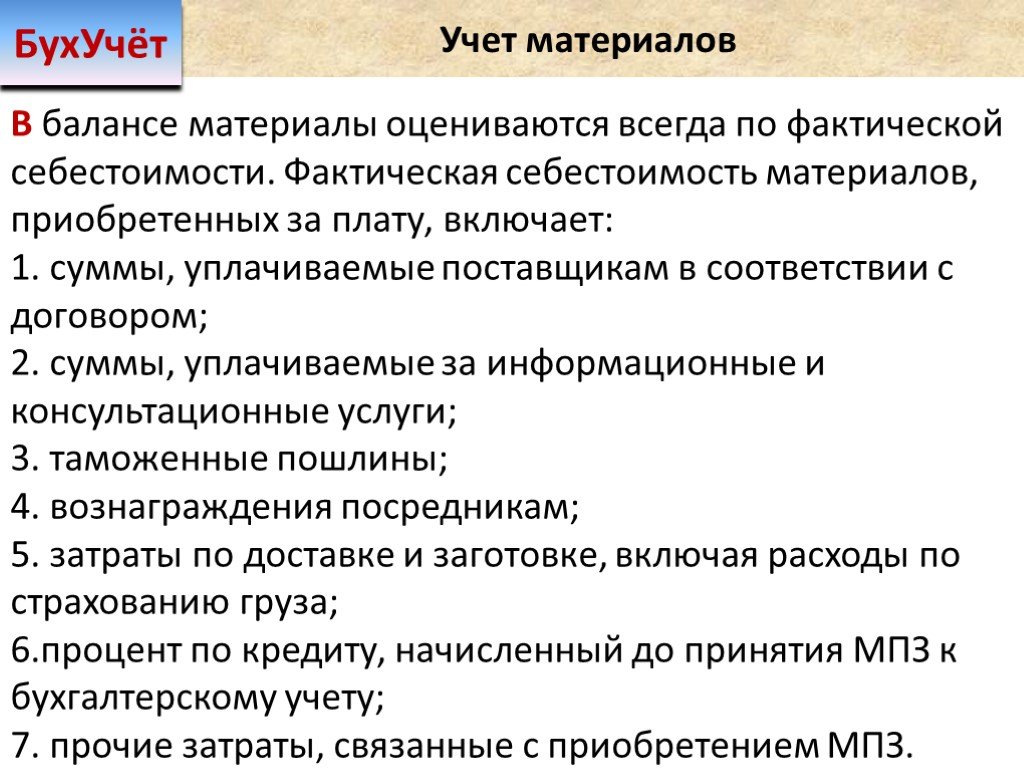 БухУчёт

Учет материалов

В балансе материалы оцениваются всегда по фактической себестоимости. Фактическая себестоимость материалов, приобретенных за плату, включает:
1. суммы, уплачиваемые поставщикам в соответствии с договором;
2. суммы, уплачиваемые за информационные и консультационные услуги;
3. таможенные пошлины;
4. вознаграждения посредникам;
5. затраты по доставке и заготовке, включая расходы по страхованию груза;
6.процент по кредиту, начисленный до принятия МПЗ к бухгалтерскому учету;
7. прочие затраты, связанные с приобретением МПЗ.